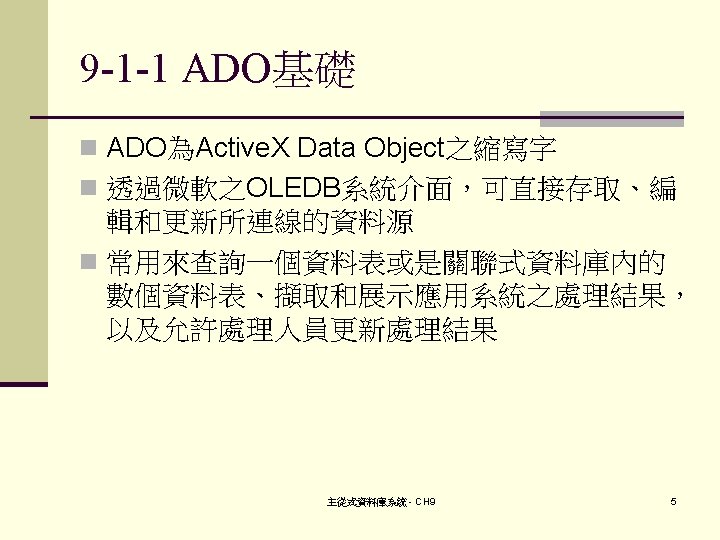 9-1-1 ADO基礎

ADO為ActiveX Data Object之縮寫字

透過微軟之OLEDB系統介面，可直接存取、編輯和更新所連線的資料源

常用來查詢一個資料表或是關聯式資料庫內的數個資料表、擷取和展示應用系統之處理結果，以及允許處理人員更新處理結果

主從式資料庫系統 - CH9

5